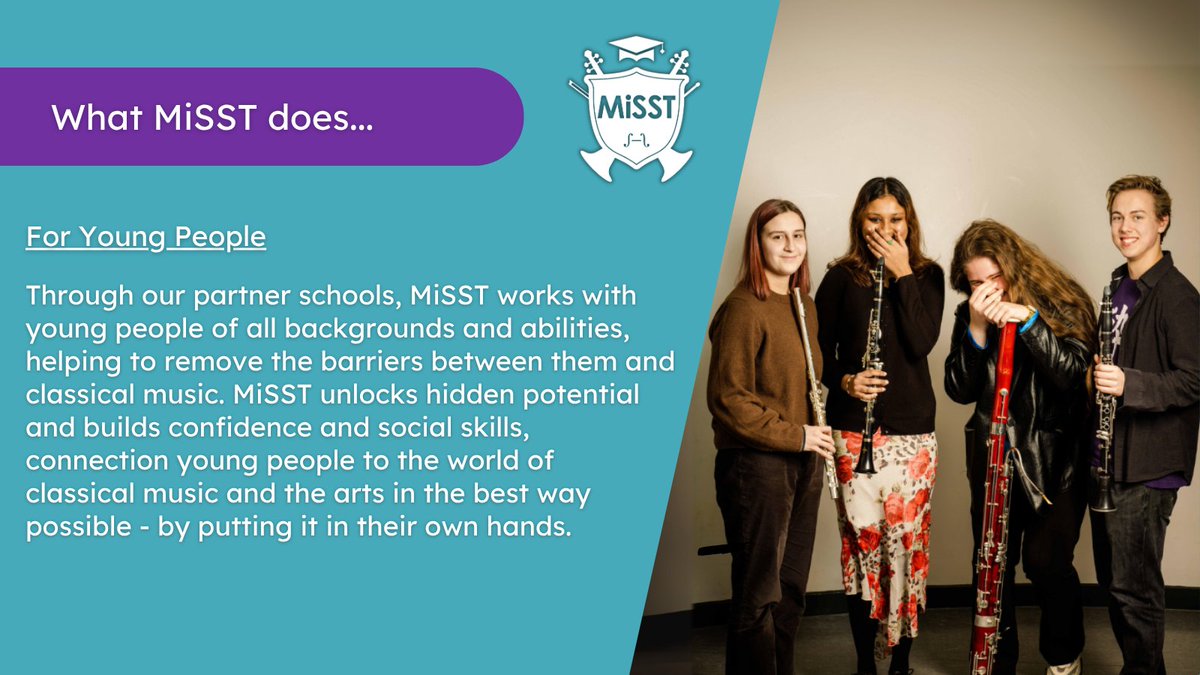 What MiSST does...

MiSST

For Young People

Through our partner schools, MiSST works with young people of all backgrounds and abilities, helping to remove the barriers between them and classical music. MiSST unlocks hidden potential and builds confidence and social skills, connection young people to the world of classical music and the arts in the best way possible - by putting it in their own hands.